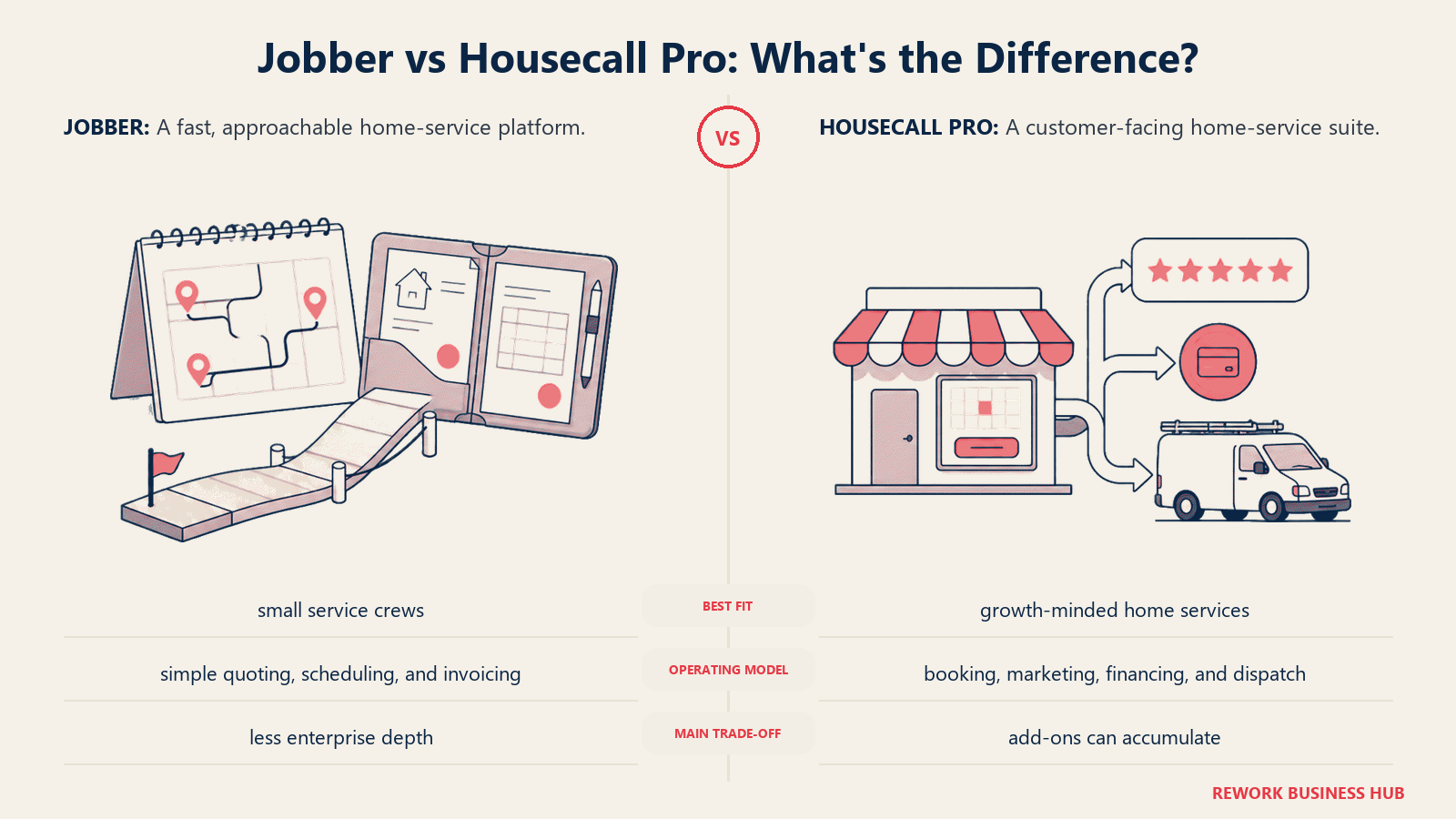 Jobber vs Housecall Pro: What's the Difference?

JOBBER: A fast, approachable home-service platform.

VS

HOUSECALL PRO: A customer-facing home-service suite.

| | | |
|---|---|---|
| small service crews | BEST FIT | growth-minded home services |
| simple quoting, scheduling, and invoicing | OPERATING MODEL | booking, marketing, financing, and dispatch |
| less enterprise depth | MAIN TRADE-OFF | add-ons can accumulate |

REWORK BUSINESS HUB